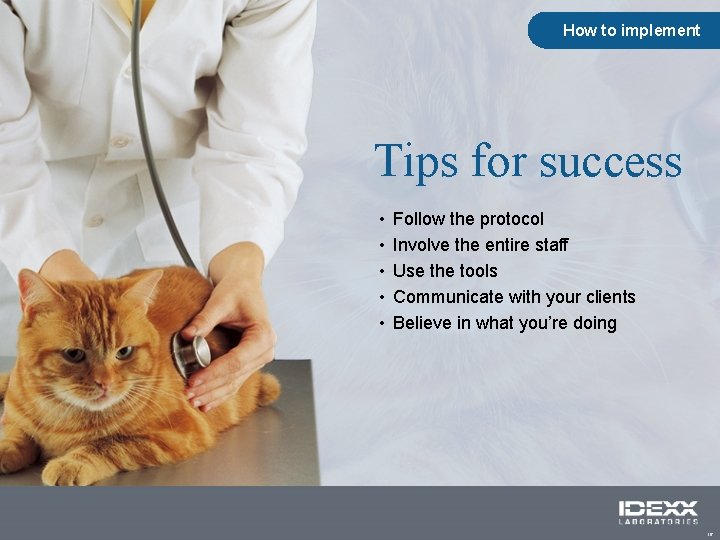 How to implement

Tips for success

• Follow the protocol
• Involve the entire staff
• Use the tools
• Communicate with your clients
• Believe in what you're doing

IDEXX
LABORATORIES